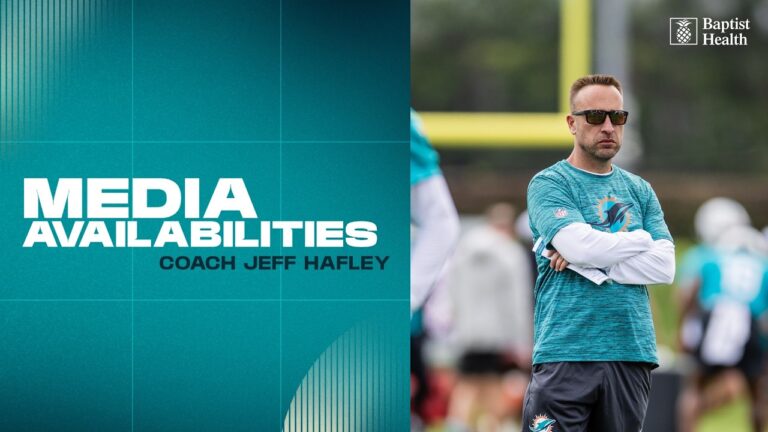 MEDIA AVAILABILITIES
COACH JEFF HAFLEY

Baptist Health